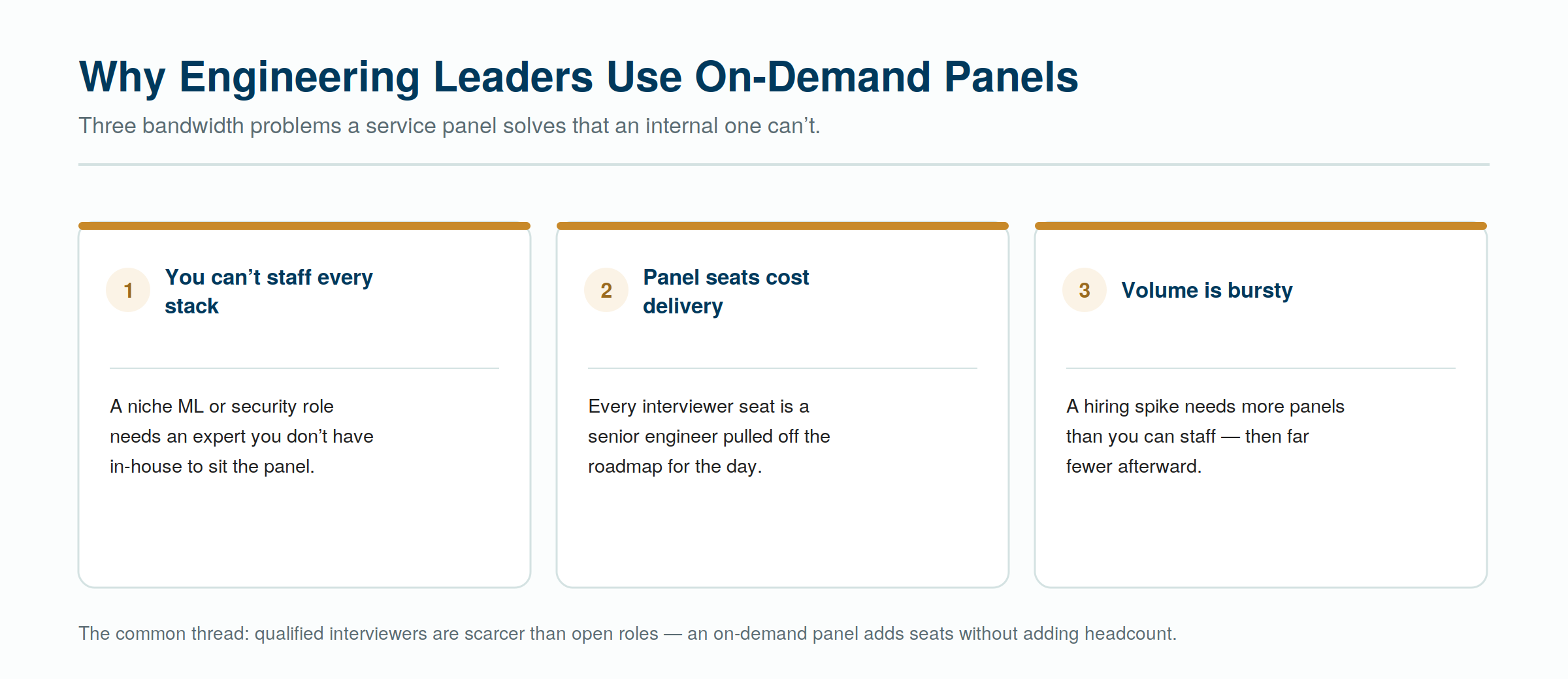 Why Engineering Leaders Use On-Demand Panels

Three bandwidth problems a service panel solves that an internal one can’t.

1 You can’t staff every stack

A niche ML or security role needs an expert you don’t have in-house to sit the panel.

2 Panel seats cost delivery

Every interviewer seat is a senior engineer pulled off the roadmap for the day.

3 Volume is bursty

A hiring spike needs more panels than you can staff — then far fewer afterward.

The common thread: qualified interviewers are scarcer than open roles — an on-demand panel adds seats without adding headcount.